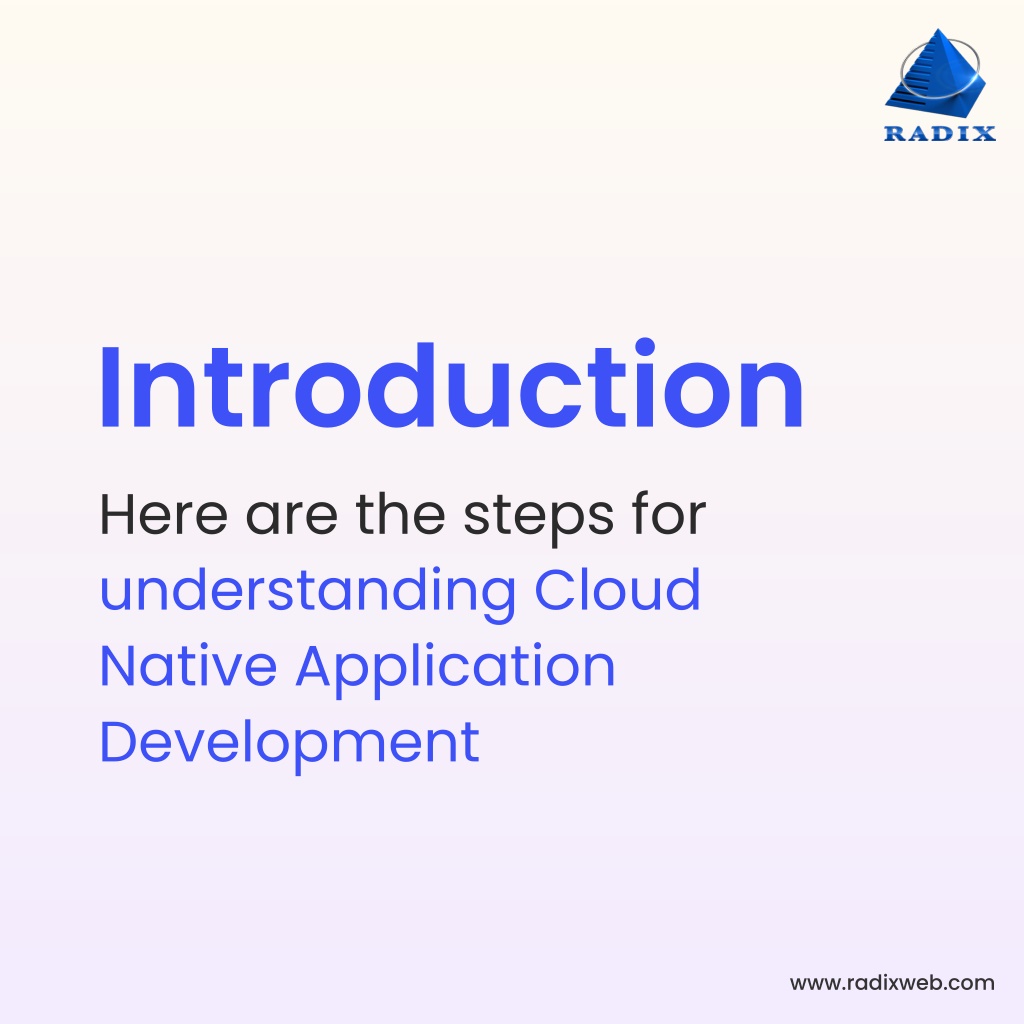 RADIX

Introduction

Here are the steps for understanding Cloud Native Application Development

www.radixweb.com